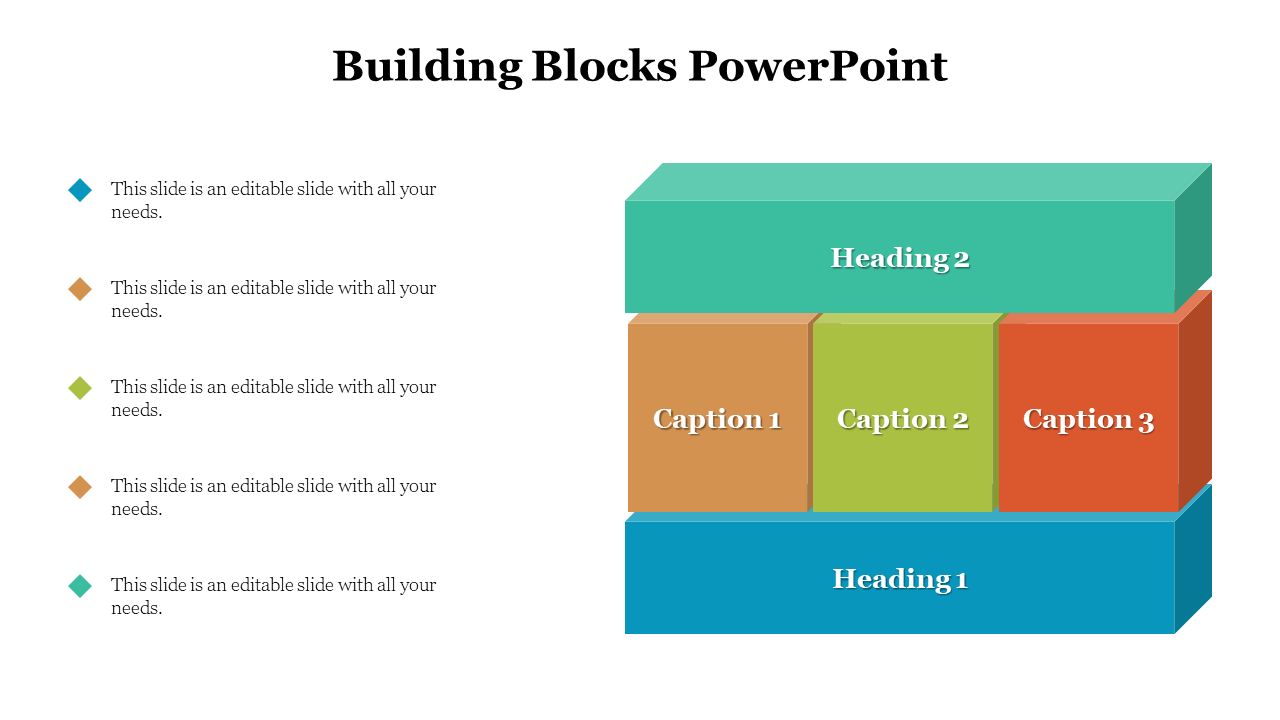 Building Blocks PowerPoint

This slide is an editable slide with all your needs.

This slide is an editable slide with all your needs.

This slide is an editable slide with all your needs.

This slide is an editable slide with all your needs.

This slide is an editable slide with all your needs.

Heading 2

Caption 1

Caption 2

Caption 3

Heading 1